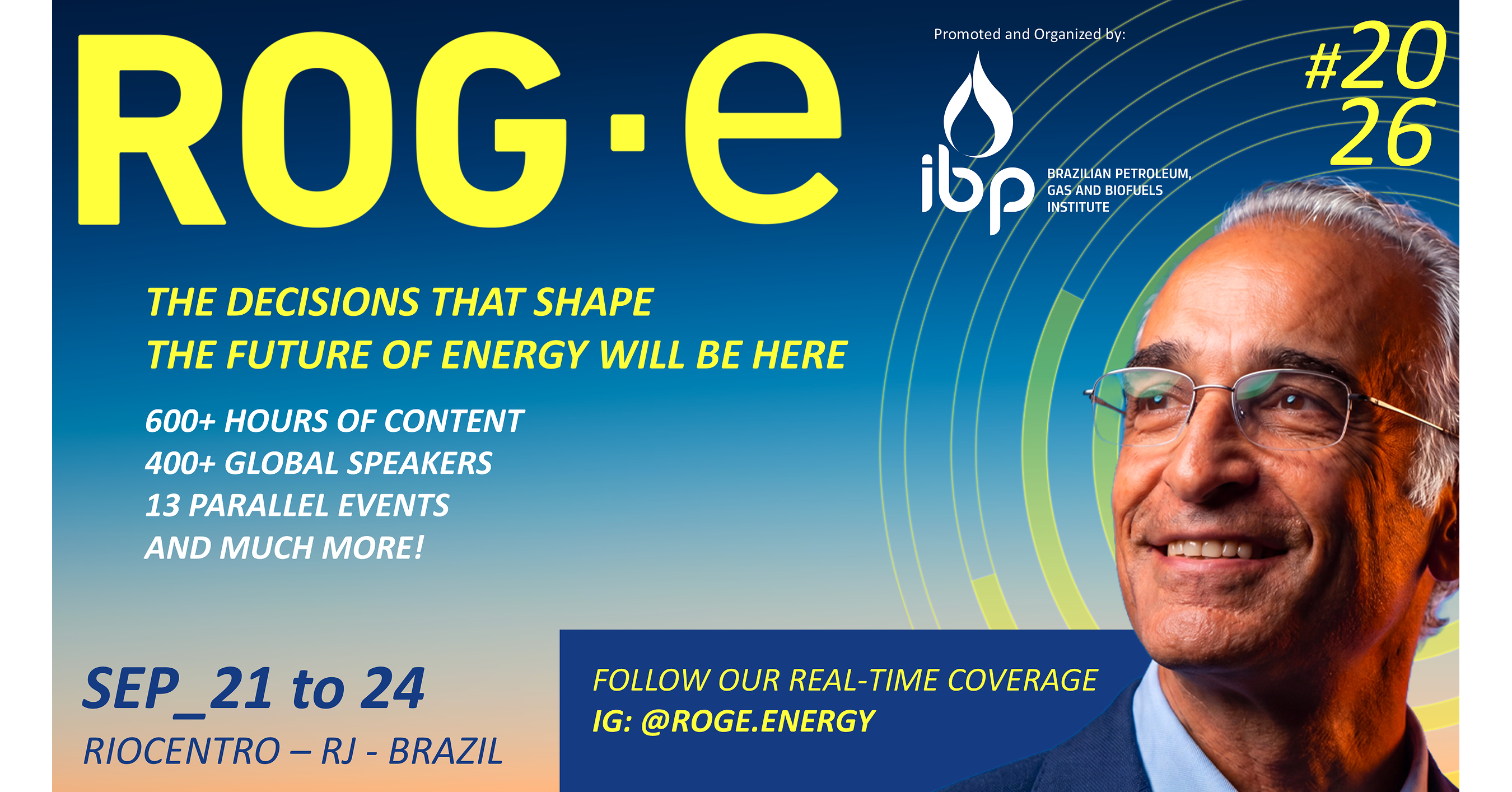 ROG·e

Promoted and Organized by:

ibp BRAZILIAN PETROLEUM, GAS AND BIOFUELS INSTITUTE

#20 26

THE DECISIONS THAT SHAPE THE FUTURE OF ENERGY WILL BE HERE

600+ HOURS OF CONTENT
400+ GLOBAL SPEAKERS
13 PARALLEL EVENTS
AND MUCH MORE!

SEP_21 to 24
RIOCENTRO – RJ - BRAZIL

FOLLOW OUR REAL-TIME COVERAGE
IG: @ROGE.ENERGY